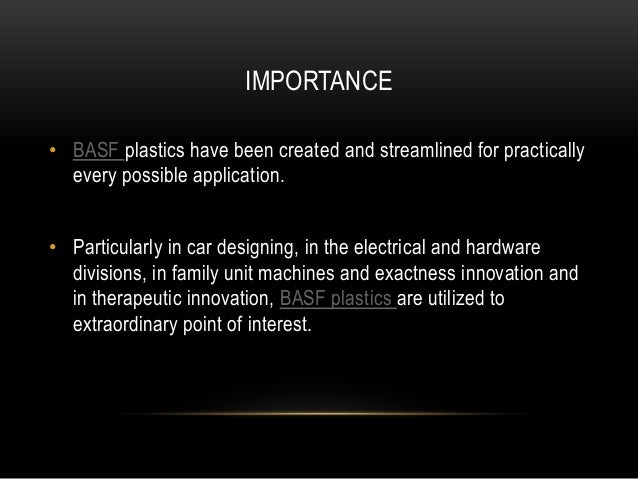 IMPORTANCE

• BASF plastics have been created and streamlined for practically every possible application.

• Particularly in car designing, in the electrical and hardware divisions, in family unit machines and exactness innovation and in therapeutic innovation, BASF plastics are utilized to extraordinary point of interest.